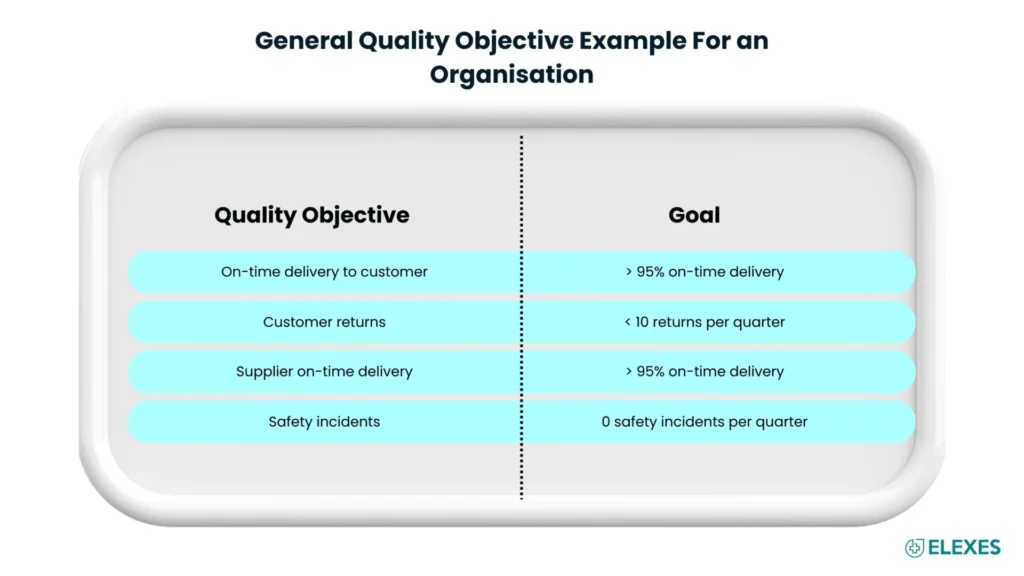 General Quality Objective Example For an Organisation

| Quality Objective | Goal |
|---|---|
| On-time delivery to customer | > 95% on-time delivery |
| Customer returns | < 10 returns per quarter |
| Supplier on-time delivery | > 95% on-time delivery |
| Safety incidents | 0 safety incidents per quarter |

ELEXES